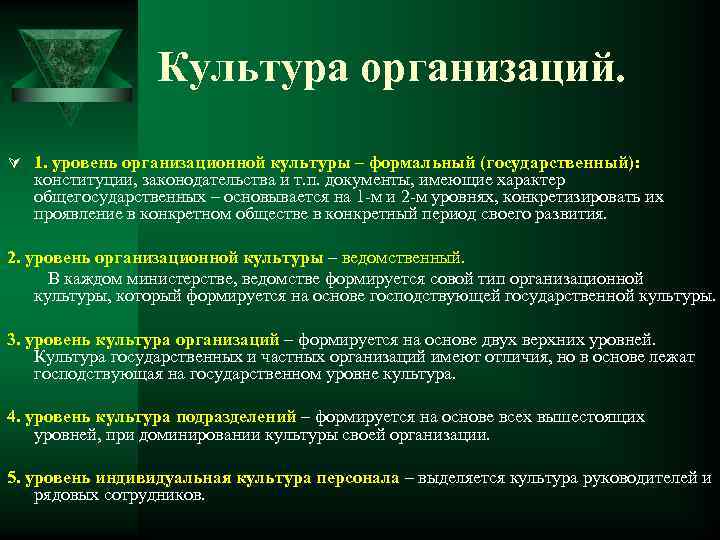 Культура организаций.

1. уровень организационной культуры – формальный (государственный): конституции, законодательства и т.п. документы, имеющие характер общегосударственных – основывается на 1-м и 2-м уровнях, конкретизировать их проявление в конкретном обществе в конкретный период своего развития.

2. уровень организационной культуры – ведомственный.
В каждом министерстве, ведомстве формируется совой тип организационной культуры, который формируется на основе господствующей государственной культуры.

3. уровень культура организаций – формируется на основе двух верхних уровней. Культура государственных и частных организаций имеют отличия, но в основе лежат господствующая на государственном уровне культура.

4. уровень культура подразделений – формируется на основе всех вышестоящих уровней, при доминировании культуры своей организации.

5. уровень индивидуальная культура персонала – выделяется культура руководителей и рядовых сотрудников.